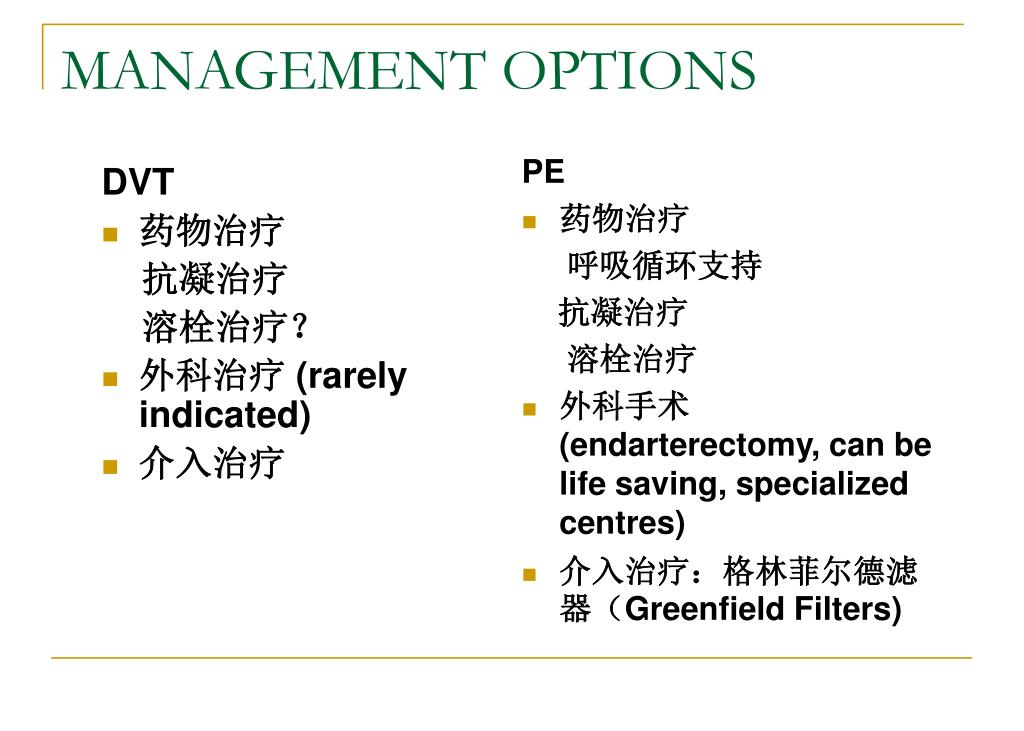 MANAGEMENT OPTIONS

DVT

- 药物治疗
  抗凝治疗
  溶栓治疗？
- 外科治疗 (rarely indicated)
- 介入治疗

PE

- 药物治疗
  呼吸循环支持
  抗凝治疗
  溶栓治疗
- 外科手术 (endarterectomy, can be life saving, specialized centres)
- 介入治疗：格林菲尔德滤器（Greenfield Filters)